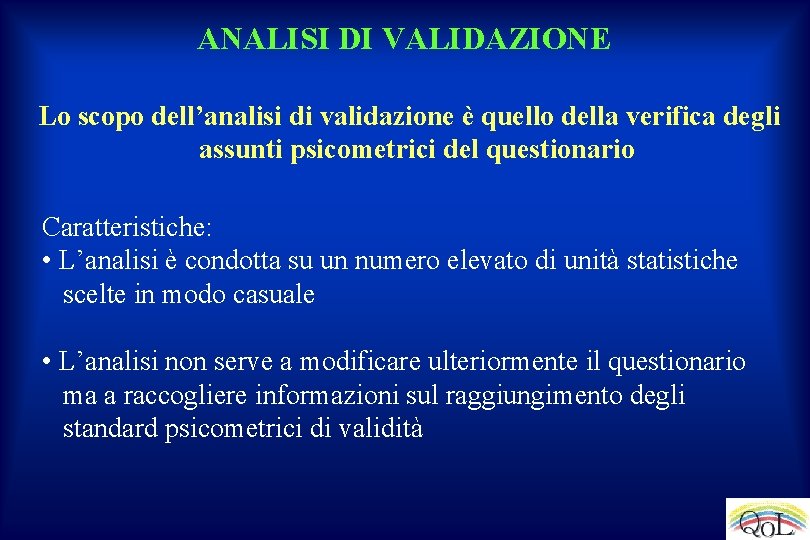 ANALISI DI VALIDAZIONE

Lo scopo dell’analisi di validazione è quello della verifica degli assunti psicometrici del questionario

Caratteristiche:
• L’analisi è condotta su un numero elevato di unità statistiche scelte in modo casuale

• L’analisi non serve a modificare ulteriormente il questionario ma a raccogliere informazioni sul raggiungimento degli standard psicometrici di validità

QoL